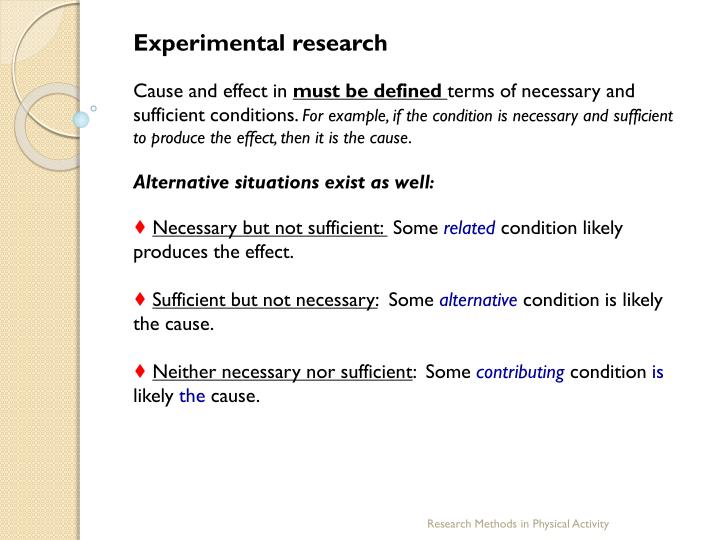 Experimental research

Cause and effect in must be defined terms of necessary and sufficient conditions. For example, if the condition is necessary and sufficient to produce the effect, then it is the cause.

Alternative situations exist as well:

♦ Necessary but not sufficient: Some related condition likely produces the effect.

♦ Sufficient but not necessary: Some alternative condition is likely the cause.

♦ Neither necessary nor sufficient: Some contributing condition is likely the cause.

Research Methods in Physical Activity